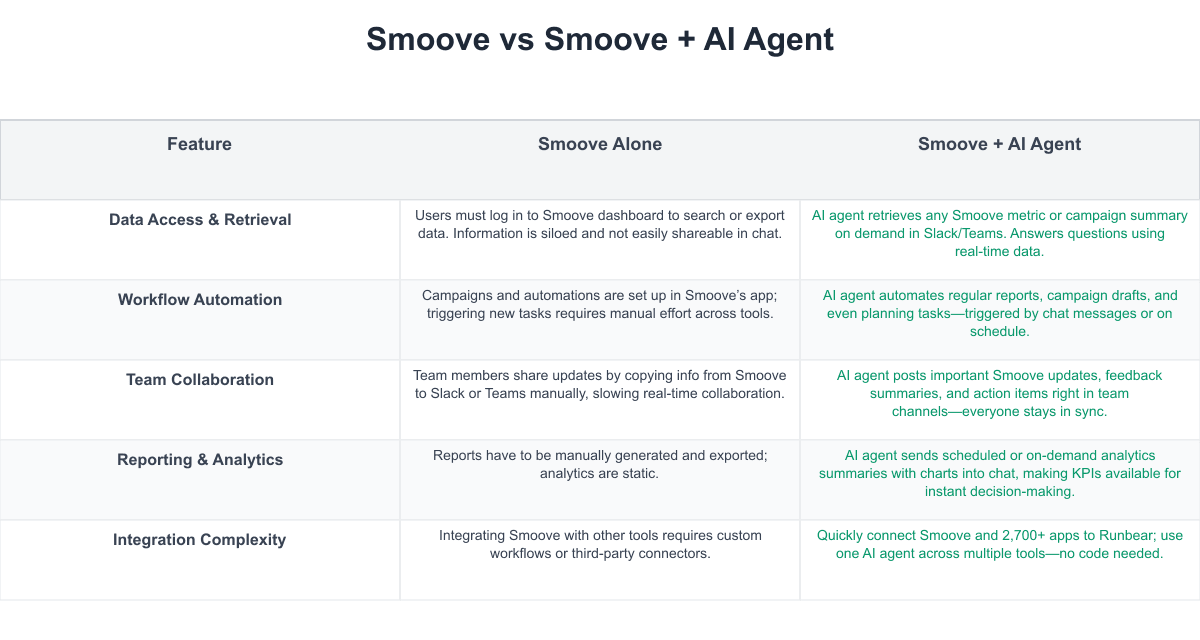 Smoove vs Smoove + AI Agent

| Feature | Smoove Alone | Smoove + AI Agent |
|---|---|---|
| Data Access & Retrieval | Users must log in to Smoove dashboard to search or export data. Information is siloed and not easily shareable in chat. | AI agent retrieves any Smoove metric or campaign summary on demand in Slack/Teams. Answers questions using real-time data. |
| Workflow Automation | Campaigns and automations are set up in Smoove's app; triggering new tasks requires manual effort across tools. | AI agent automates regular reports, campaign drafts, and even planning tasks—triggered by chat messages or on schedule. |
| Team Collaboration | Team members share updates by copying info from Smoove to Slack or Teams manually, slowing real-time collaboration. | AI agent posts important Smoove updates, feedback summaries, and action items right in team channels—everyone stays in sync. |
| Reporting & Analytics | Reports have to be manually generated and exported; analytics are static. | AI agent sends scheduled or on-demand analytics summaries with charts into chat, making KPIs available for instant decision-making. |
| Integration Complexity | Integrating Smoove with other tools requires custom workflows or third-party connectors. | Quickly connect Smoove and 2,700+ apps to Runbear; use one AI agent across multiple tools—no code needed. |